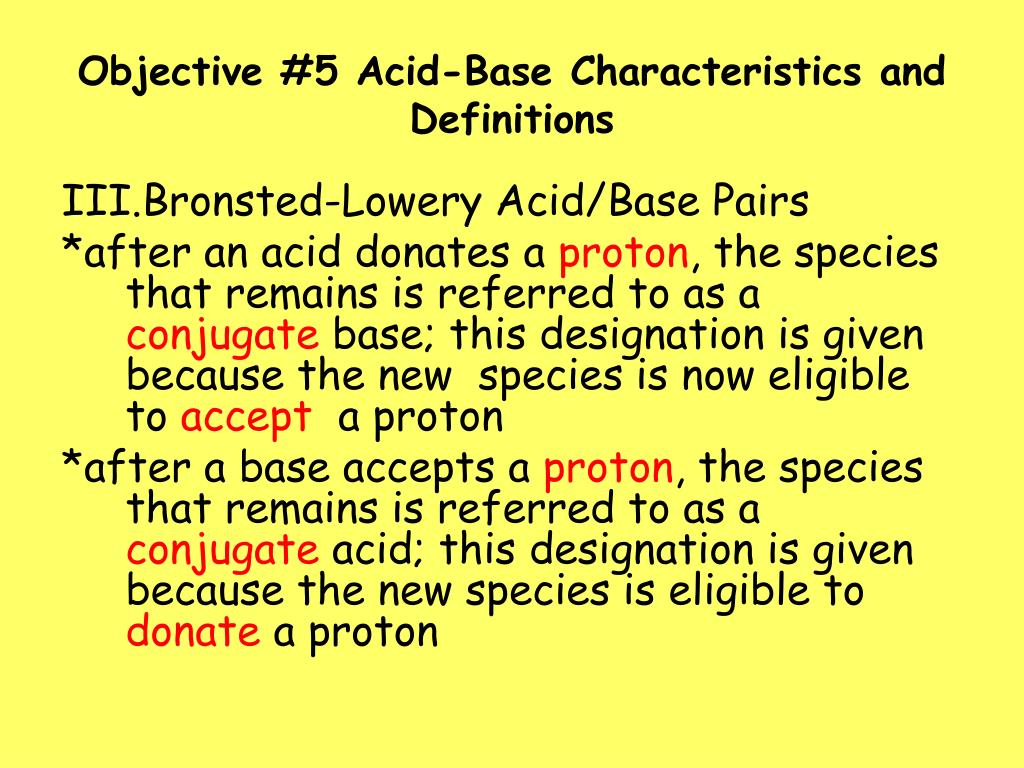 Objective #5 Acid-Base Characteristics and Definitions

III.Bronsted-Lowery Acid/Base Pairs

*after an acid donates a proton, the species that remains is referred to as a conjugate base; this designation is given because the new species is now eligible to accept a proton

*after a base accepts a proton, the species that remains is referred to as a conjugate acid; this designation is given because the new species is eligible to donate a proton